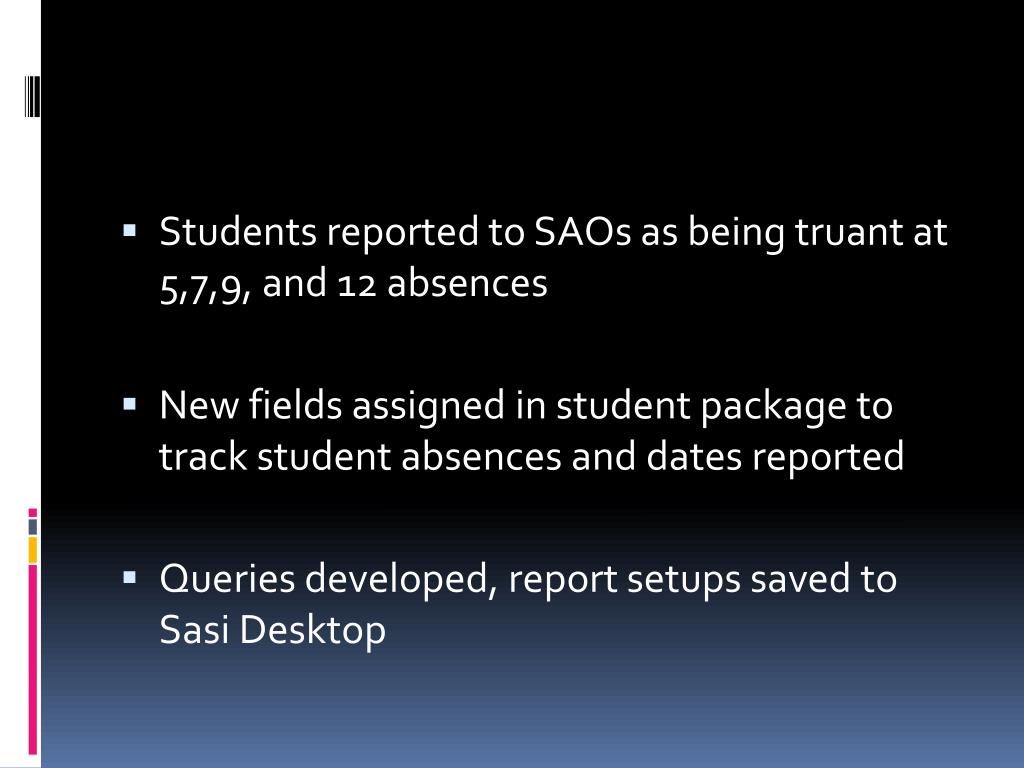 ▪ Students reported to SAOs as being truant at 5,7,9, and 12 absences

▪ New fields assigned in student package to track student absences and dates reported

▪ Queries developed, report setups saved to Sasi Desktop